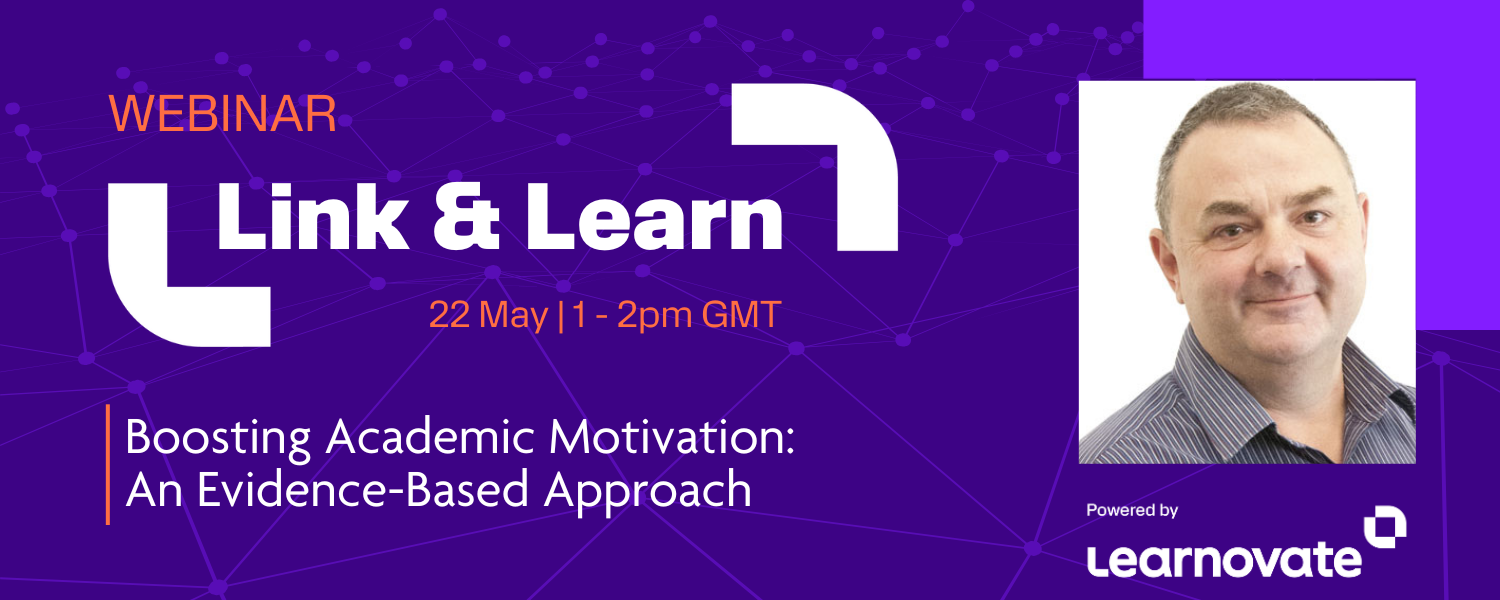 WEBINAR

Link & Learn

22 May | 1 - 2pm GMT

Boosting Academic Motivation: An Evidence-Based Approach

Powered by

Learnovate